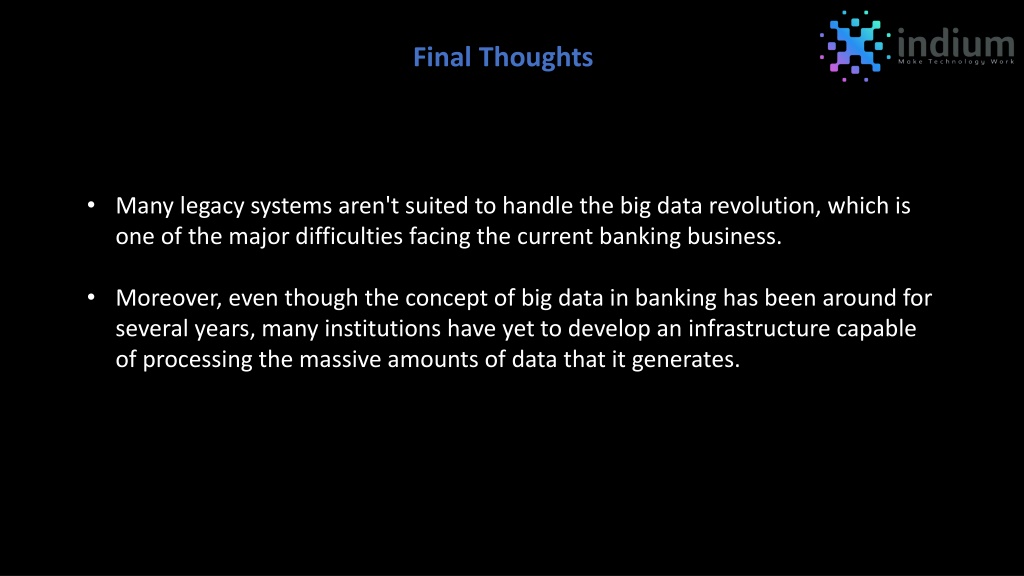 Final Thoughts

indium
Make Technology Work

• Many legacy systems aren't suited to handle the big data revolution, which is one of the major difficulties facing the current banking business.

• Moreover, even though the concept of big data in banking has been around for several years, many institutions have yet to develop an infrastructure capable of processing the massive amounts of data that it generates.